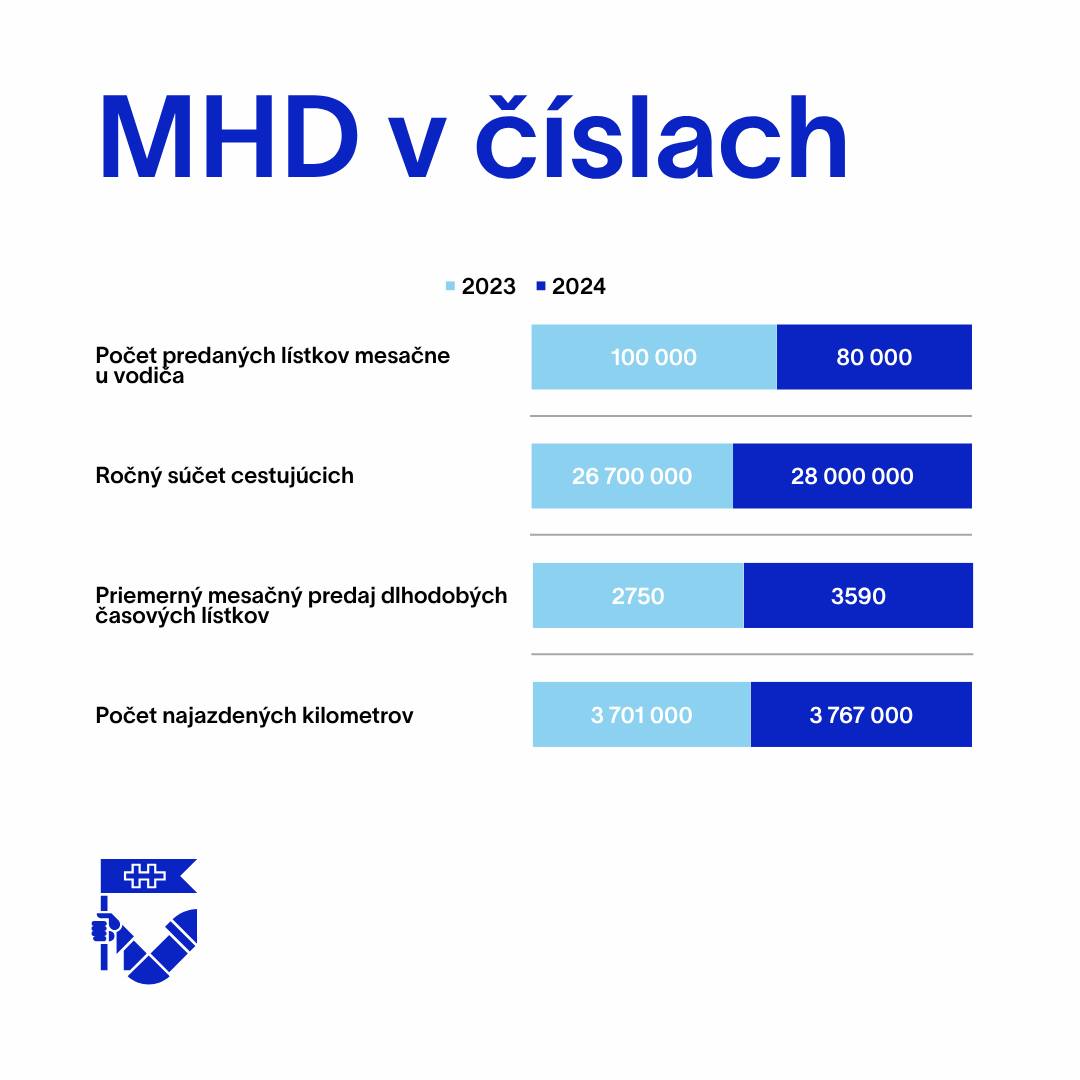 MHD v číslach

2023 2024

| | 2023 | 2024 |
|---|---|---|
| Počet predaných lístkov mesačne u vodiča | 100 000 | 80 000 |
| Ročný súčet cestujúcich | 26 700 000 | 28 000 000 |
| Priemerný mesačný predaj dlhodobých časových lístkov | 2750 | 3590 |
| Počet najazdených kilometrov | 3 701 000 | 3 767 000 |